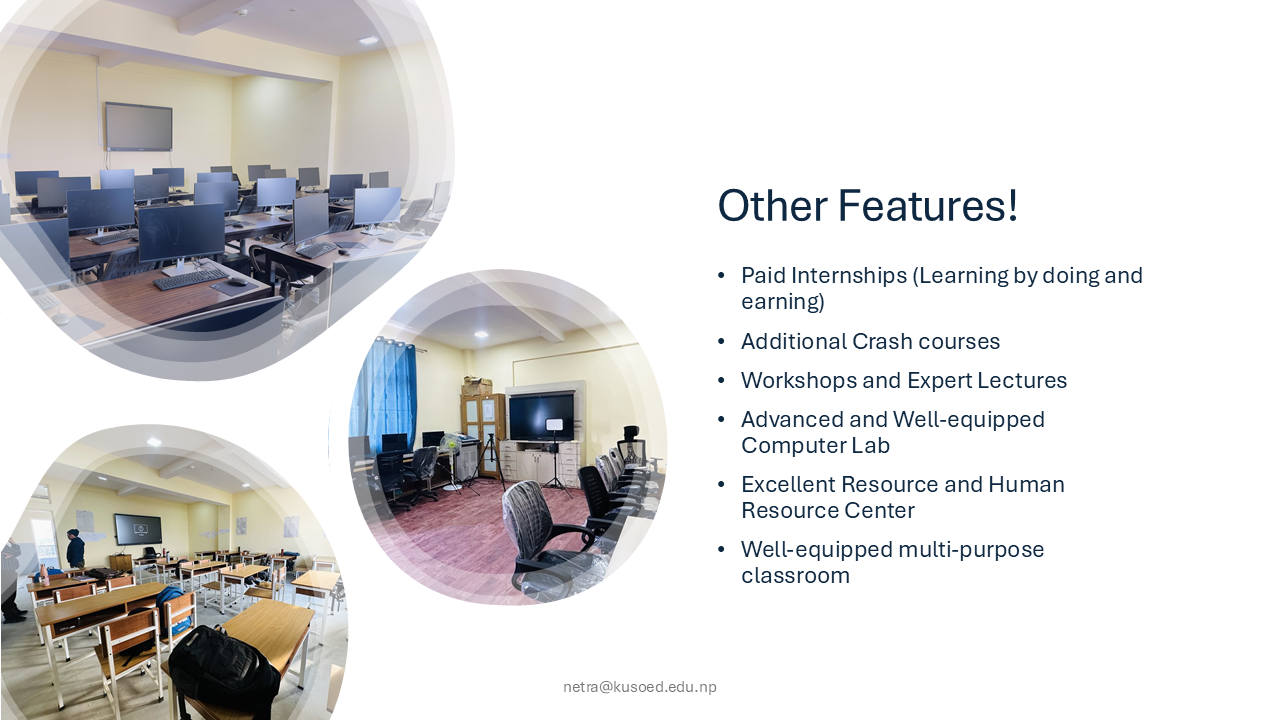 Other Features!

• Paid Internships (Learning by doing and earning)
• Additional Crash courses
• Workshops and Expert Lectures
• Advanced and Well-equipped Computer Lab
• Excellent Resource and Human Resource Center
• Well-equipped multi-purpose classroom

netra@kusoed.edu.np